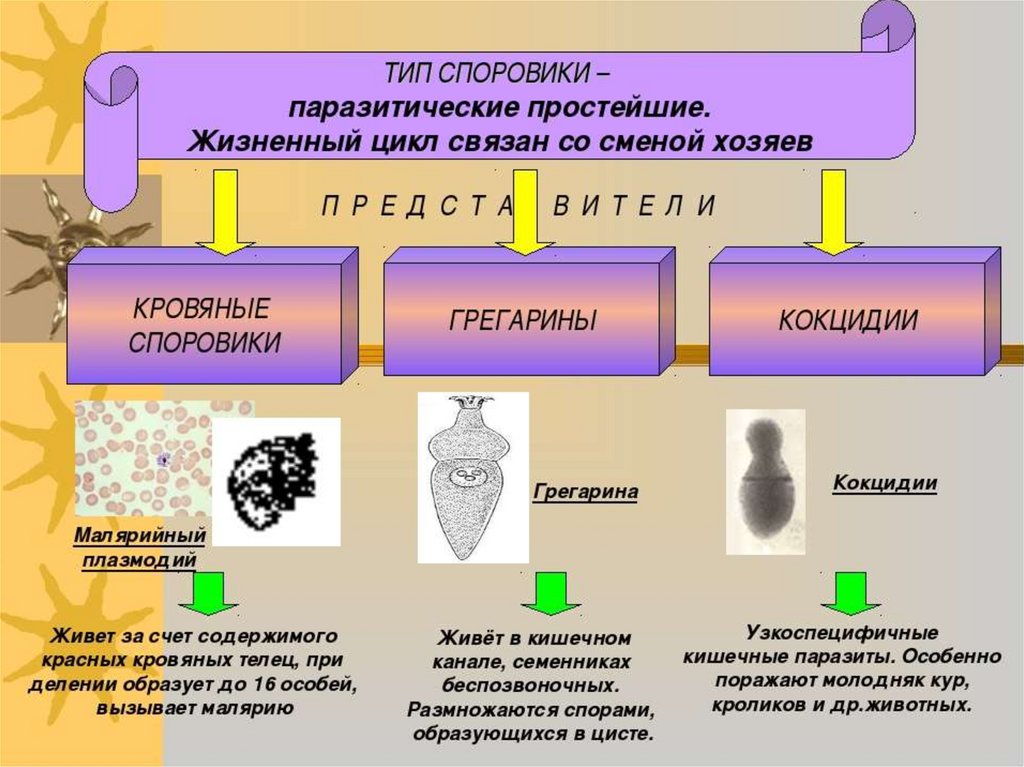 ТИП СПОРОВИКИ –
паразитические простейшие.
Жизненный цикл связан со сменой хозяев

П Р Е Д С Т А В И Т Е Л И

КРОВЯНЫЕ СПОРОВИКИ

ГРЕГАРИНЫ

КОКЦИДИИ

Малярийный плазмодий

Грегарина

Кокцидии

Живет за счет содержимого красных кровяных телец, при делении образует до 16 особей, вызывает малярию

Живёт в кишечном канале, семенниках беспозвоночных. Размножаются спорами, образующихся в цисте.

Узкоспецифичные кишечные паразиты. Особенно поражают молодняк кур, кроликов и др.животных.